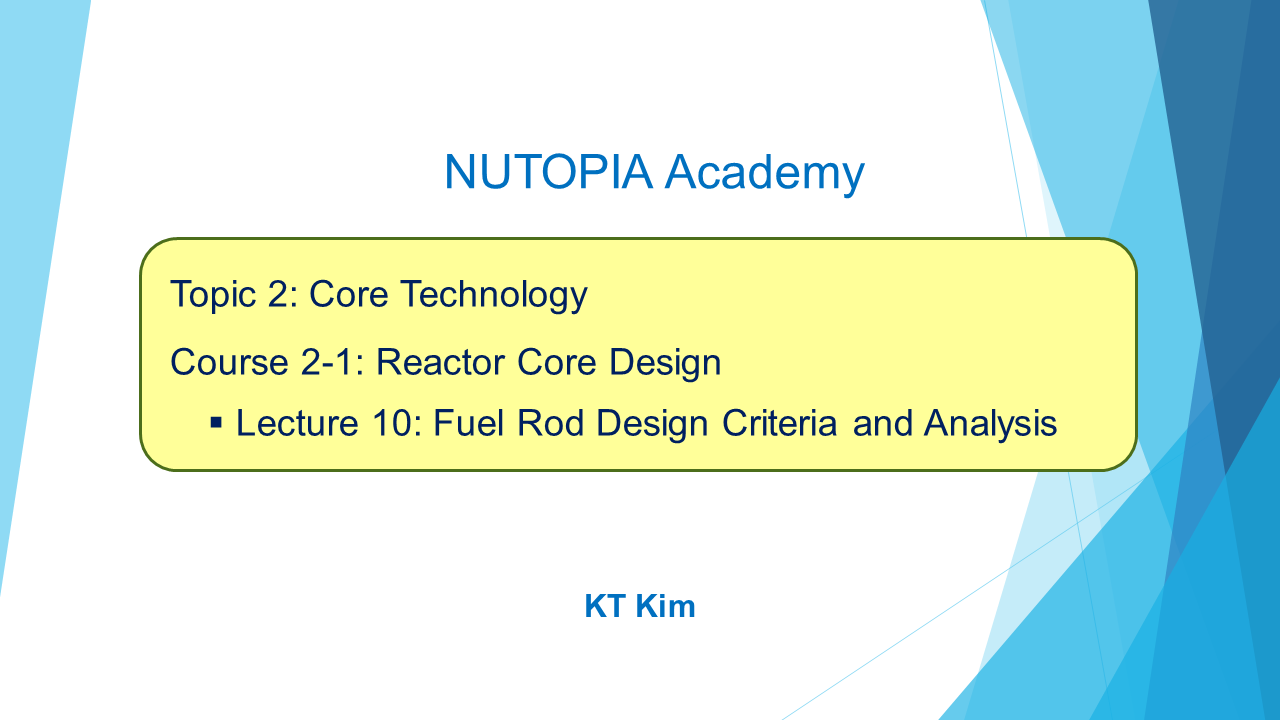 NUTOPIA Academy

Topic 2: Core Technology

Course 2-1: Reactor Core Design

▪ Lecture 10: Fuel Rod Design Criteria and Analysis

KT Kim